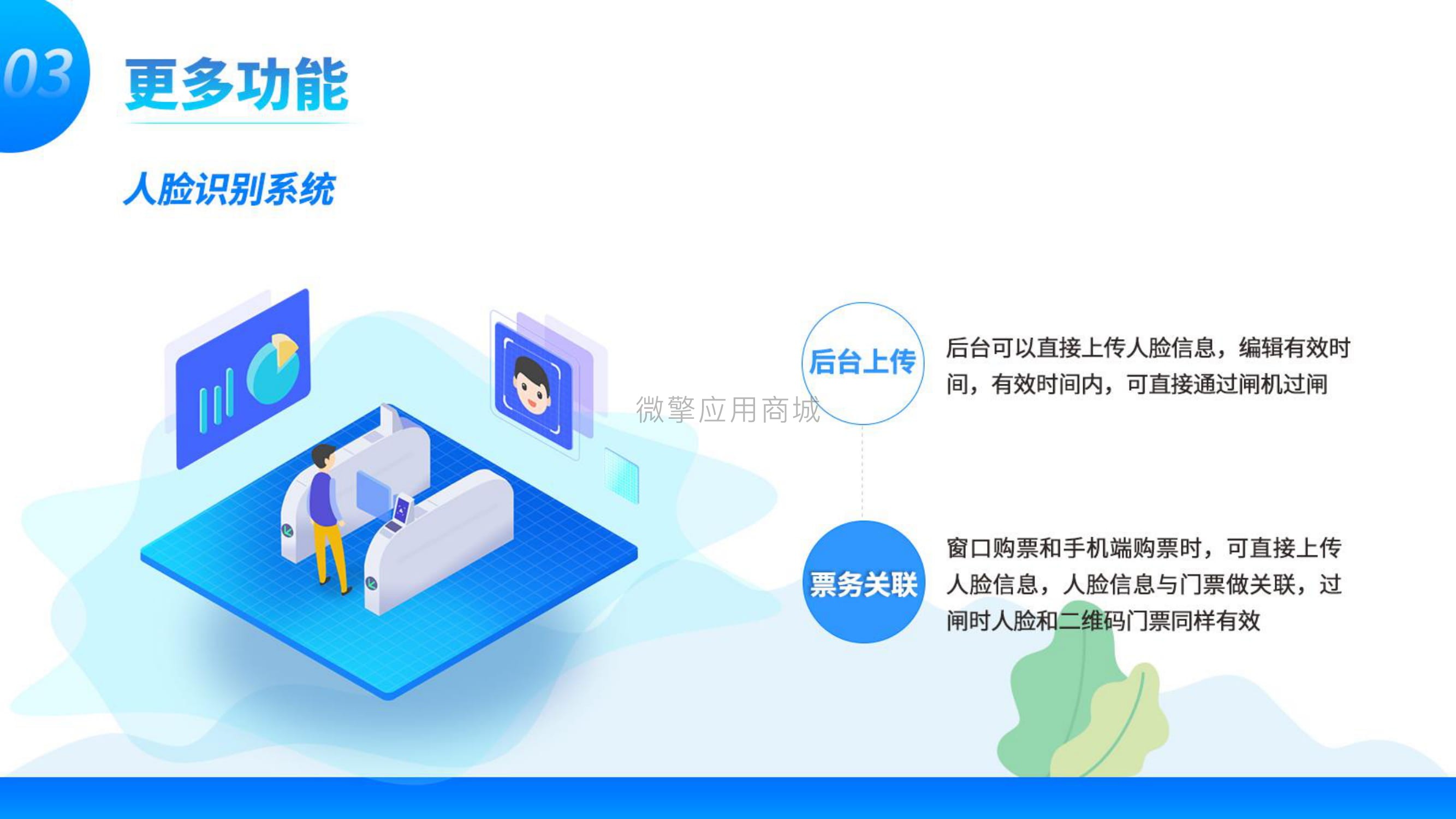 03

更多功能

人脸识别系统

微擎应用商城

后台上传

后台可以直接上传人脸信息，编辑有效时间，有效时间内，可直接通过闸机过闸

票务关联

窗口购票和手机端购票时，可直接上传人脸信息，人脸信息与门票做关联，过闸时人脸和二维码门票同样有效